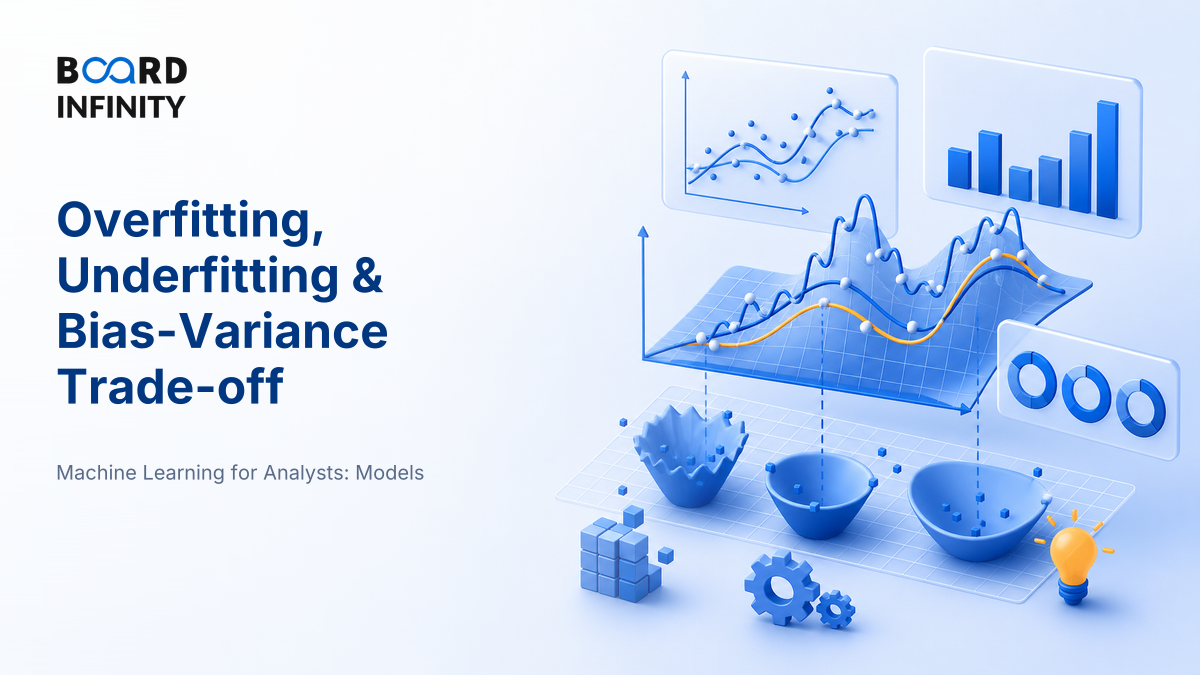 BOARD
INFINITY

Overfitting, Underfitting & Bias-Variance Trade-off

Machine Learning for Analysts: Models